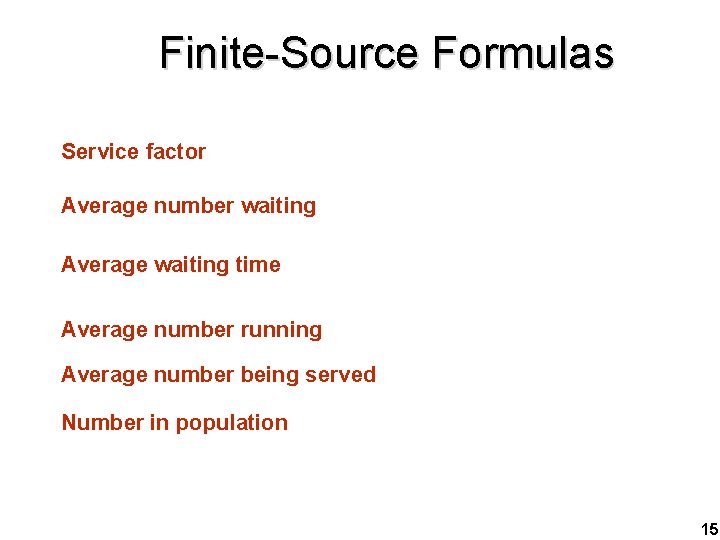 Finite-Source Formulas

Service factor

Average number waiting

Average waiting time

Average number running

Average number being served

Number in population

15